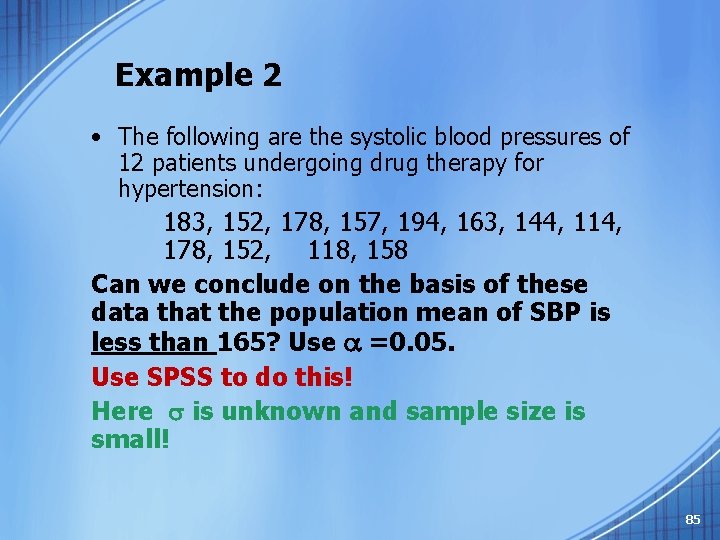 Example 2

• The following are the systolic blood pressures of 12 patients undergoing drug therapy for hypertension:

183, 152, 178, 157, 194, 163, 144, 114, 178, 152, 118, 158

Can we conclude on the basis of these data that the population mean of SBP is less than 165? Use $\alpha$ =0.05.

Use SPSS to do this!

Here $\sigma$ is unknown and sample size is small!

85